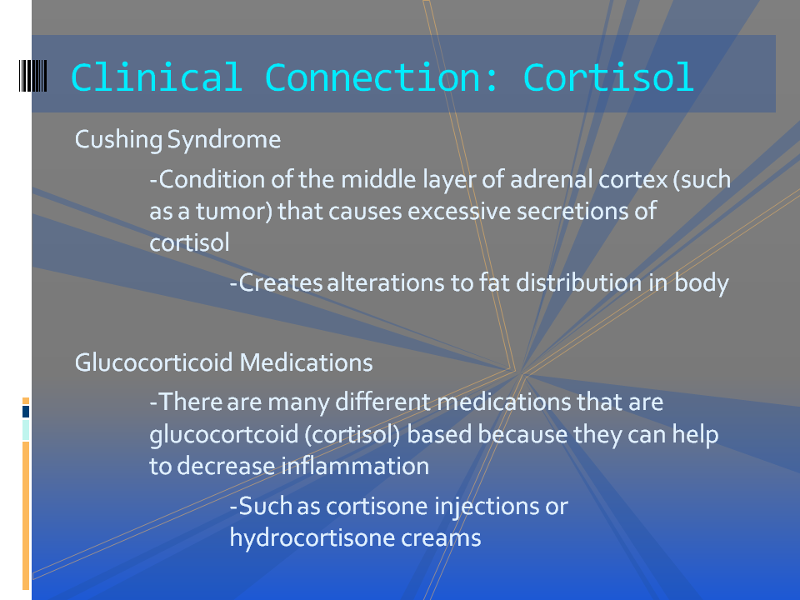 Clinical Connection: Cortisol

Cushing Syndrome

-Condition of the middle layer of adrenal cortex (such as a tumor) that causes excessive secretions of cortisol

-Creates alterations to fat distribution in body

Glucocorticoid Medications

-There are many different medications that are glucocortcoid (cortisol) based because they can help to decrease inflammation

-Such as cortisone injections or hydrocortisone creams